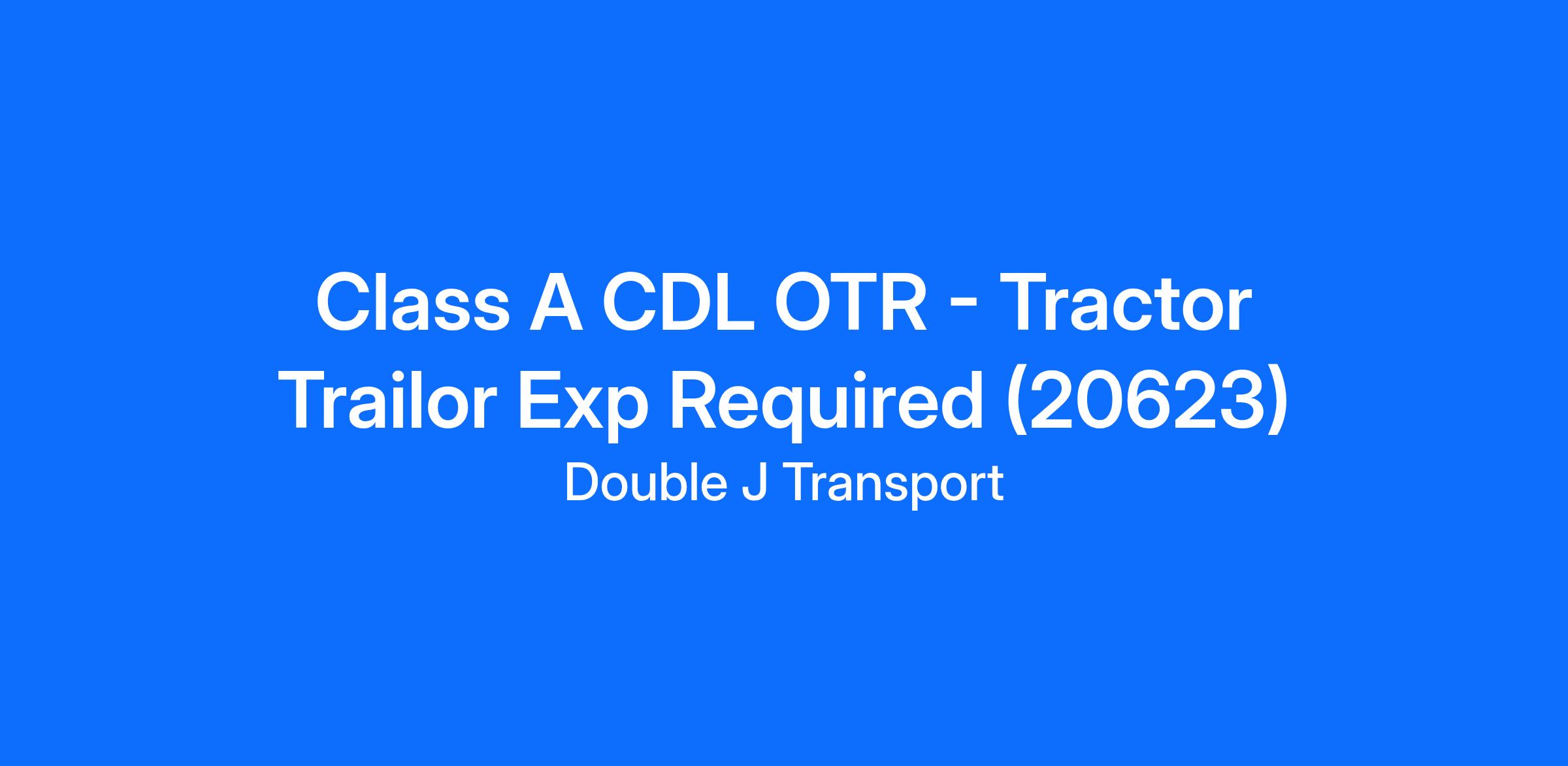 Class A CDL OTR - Tractor Trailor Exp Required (20623)

Double J Transport